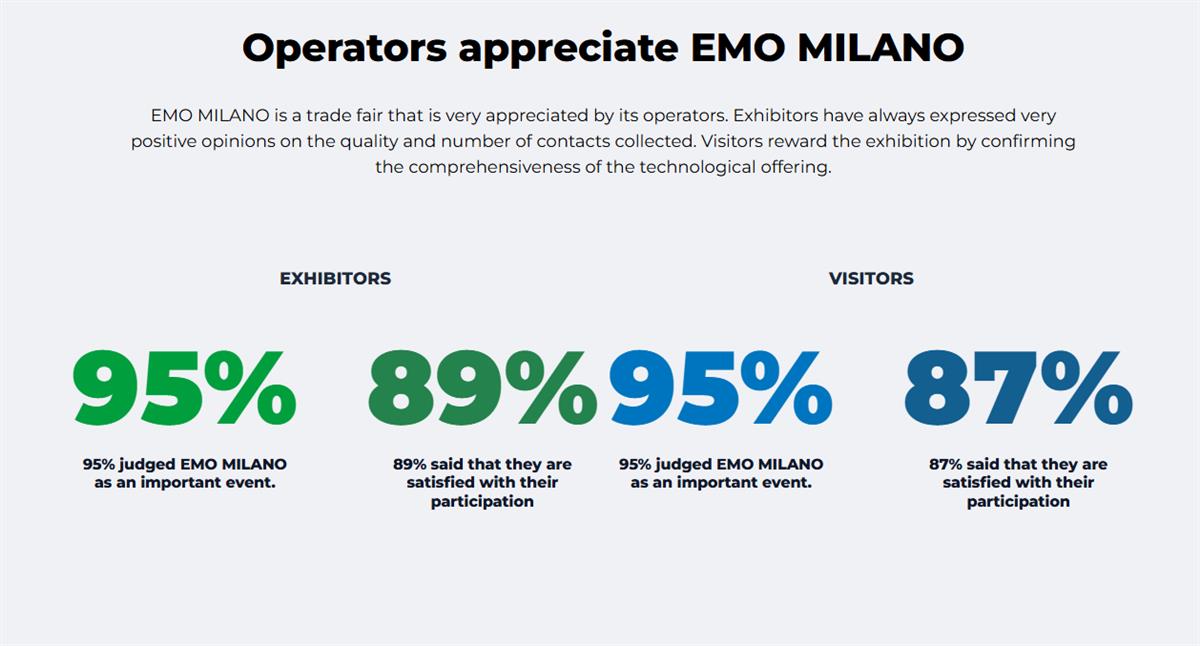 Operators appreciate EMO MILANO

EMO MILANO is a trade fair that is very appreciated by its operators. Exhibitors have always expressed very positive opinions on the quality and number of contacts collected. Visitors reward the exhibition by confirming the comprehensiveness of the technological offering.

EXHIBITORS

95%

95% judged EMO MILANO as an important event.

89%

89% said that they are satisfied with their participation

VISITORS

95%

95% judged EMO MILANO as an important event.

87%

87% said that they are satisfied with their participation